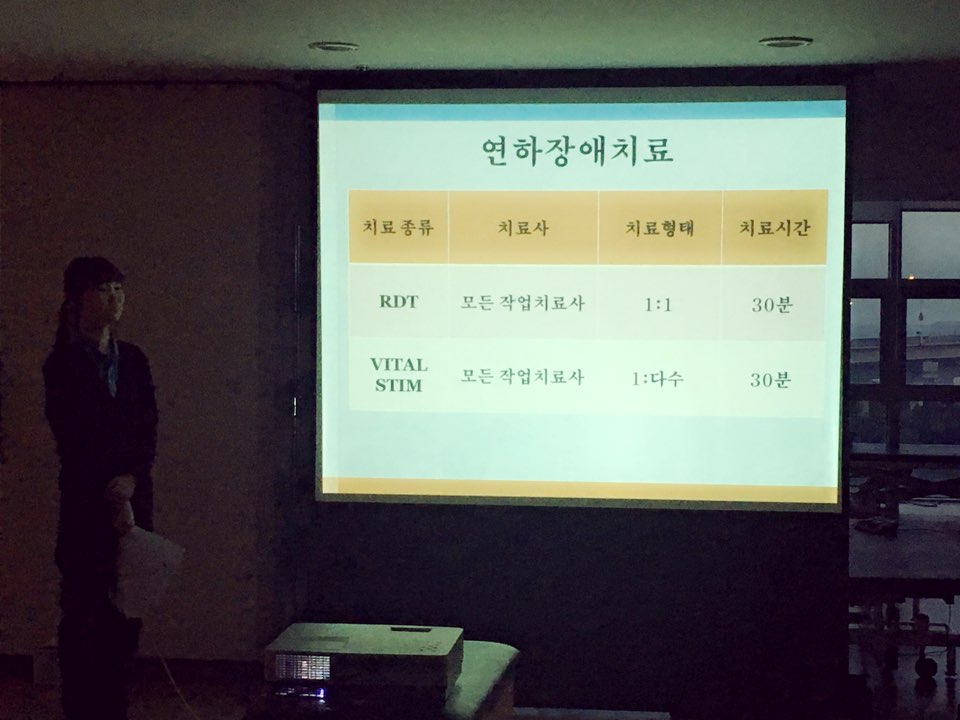 연하장애치료

| 치료 종류 | 치료사 | 치료형태 | 치료시간 |
|---|---|---|---|
| RDT | 모든 작업치료사 | 1:1 | 30분 |
| VITAL STIM | 모든 작업치료사 | 1:다수 | 30분 |